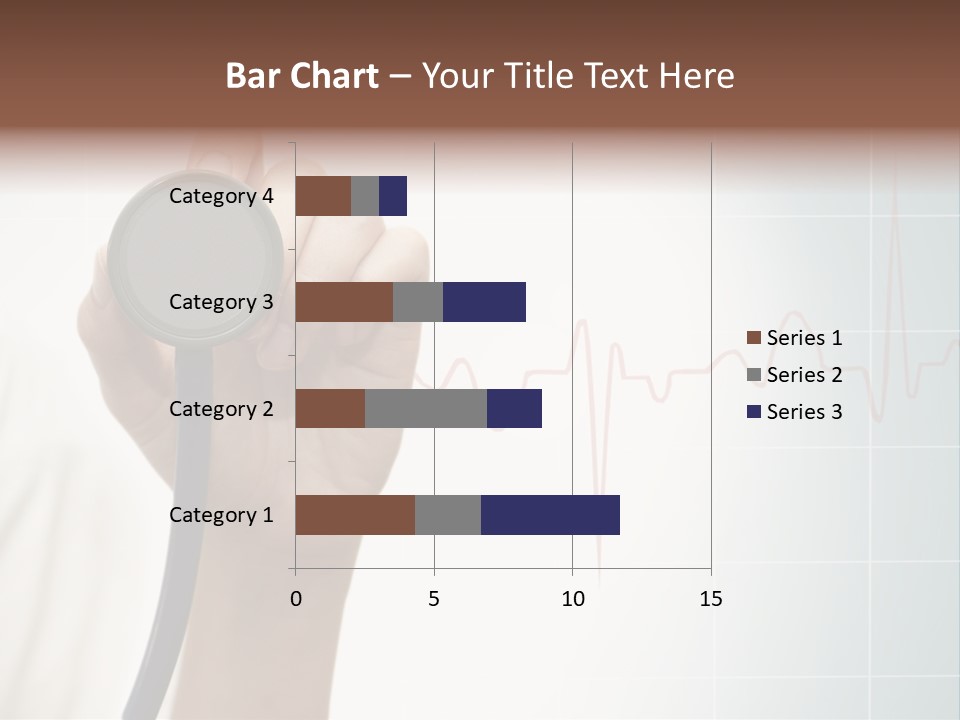 Bar Chart – Your Title Text Here

Category 4
Category 3
Category 2
Category 1

0
5
10
15

Series 1
Series 2
Series 3